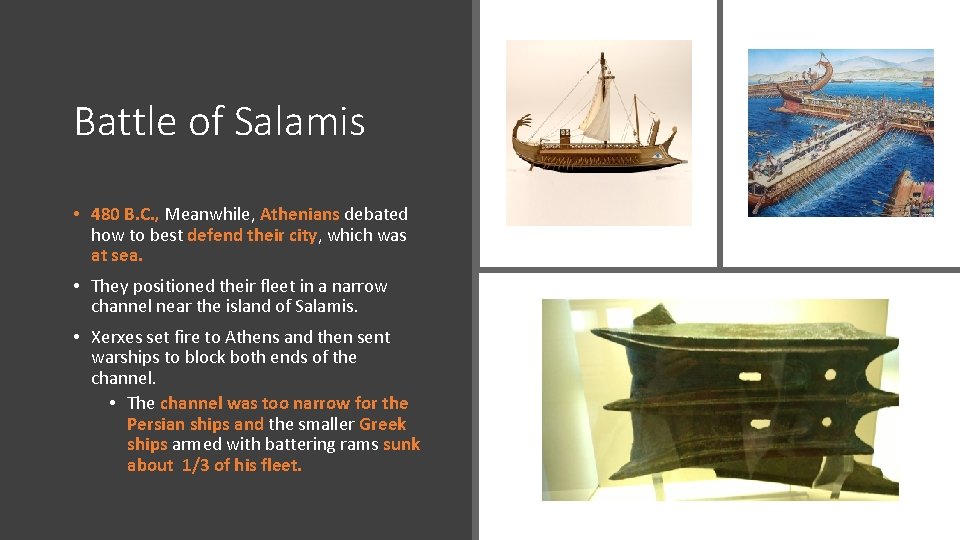 Battle of Salamis

• 480 B.C., Meanwhile, Athenians debated how to best defend their city, which was at sea.

• They positioned their fleet in a narrow channel near the island of Salamis.

• Xerxes set fire to Athens and then sent warships to block both ends of the channel.

• The channel was too narrow for the Persian ships and the smaller Greek ships armed with battering rams sunk about 1/3 of his fleet.